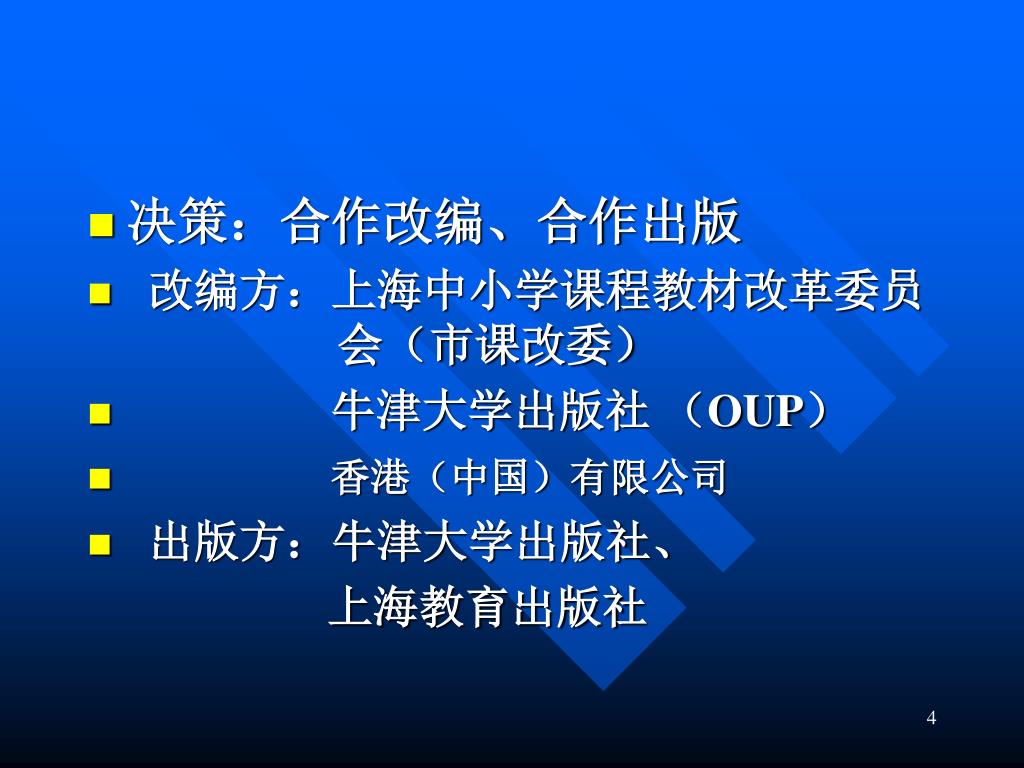 决策：合作改编、合作出版

改编方：上海中小学课程教材改革委员会（市课改委）

牛津大学出版社 （OUP）

香港（中国）有限公司

出版方：牛津大学出版社、
上海教育出版社

4